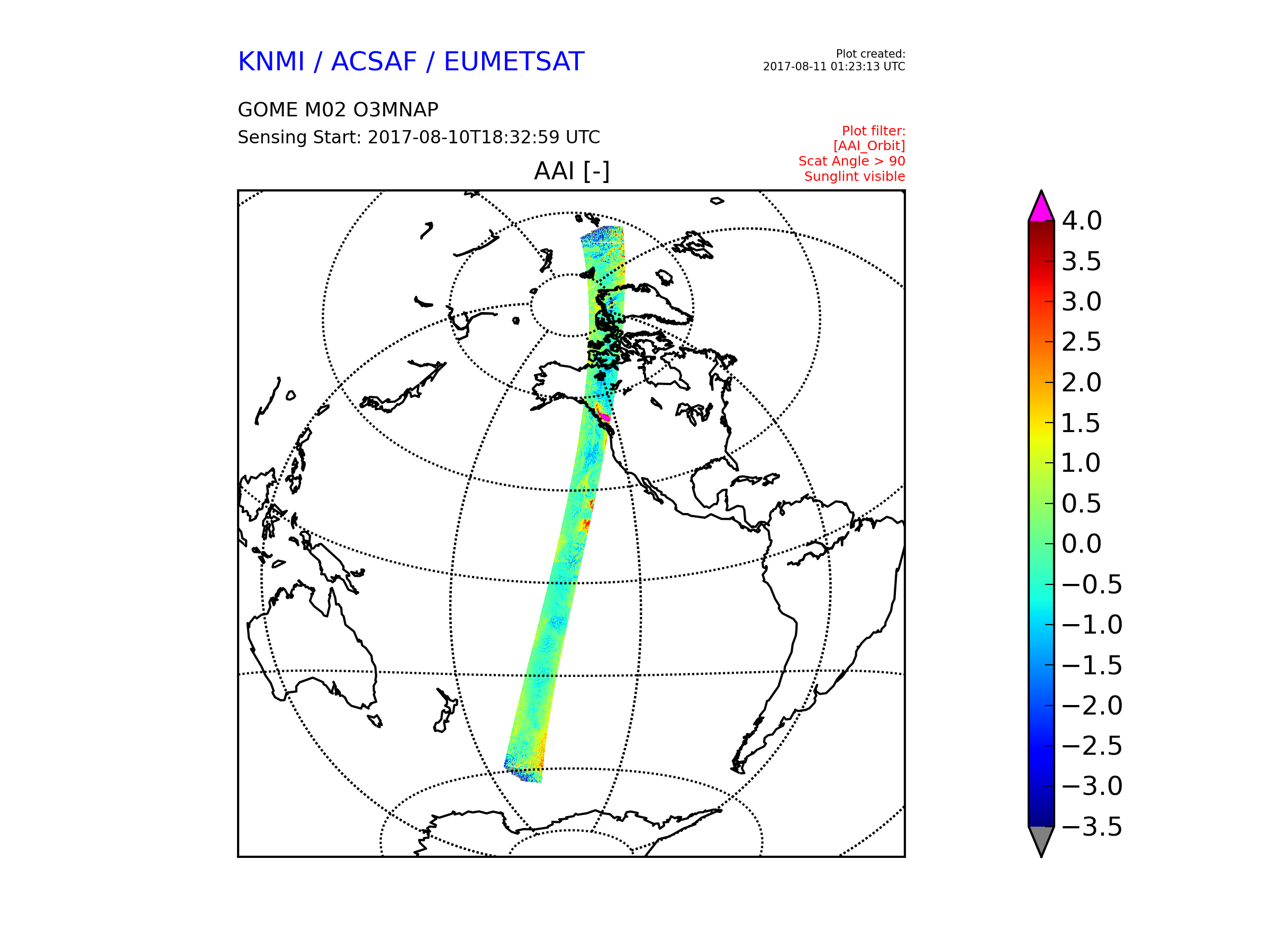 KNMI / ACSAF / EUMETSAT

Plot created:
2017-08-11 01:23:13 UTC

GOME M02 O3MNAP
Sensing Start: 2017-08-10T18:32:59 UTC

Plot filter:
[AAI_Orbit]
Scat Angle > 90
Sunglint visible

AAI [-]

4.0
3.5
3.0
2.5
2.0
1.5
1.0
0.5
0.0
−0.5
−1.0
−1.5
−2.0
−2.5
−3.0
−3.5